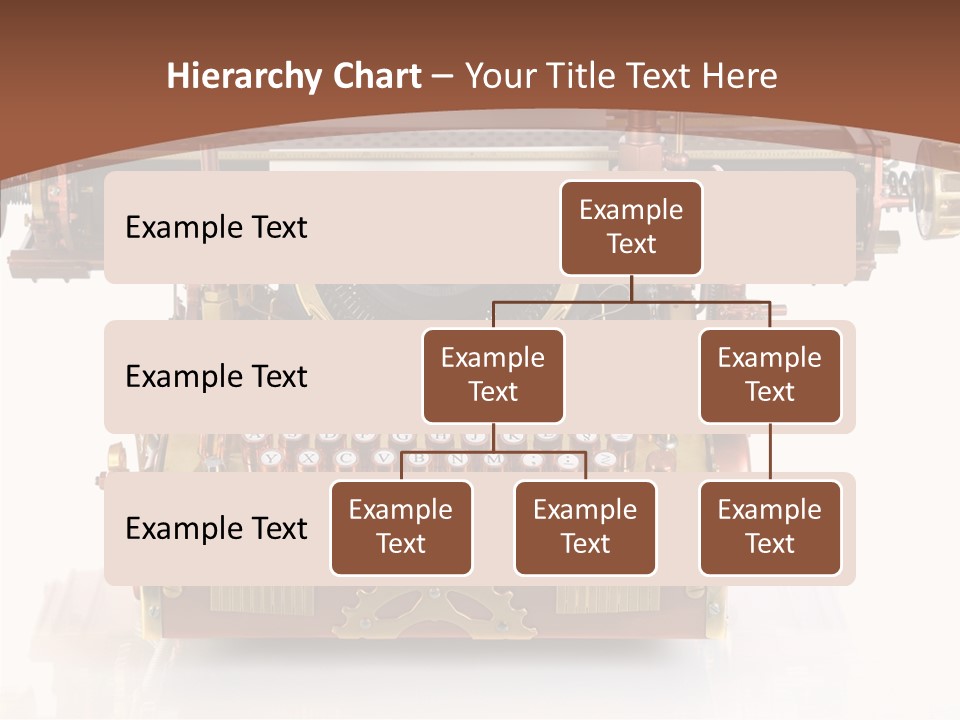 Hierarchy Chart – Your Title Text Here

Example Text

Example Text

Example Text

Example Text

Example Text

Example Text

Example Text

Example Text

Example Text